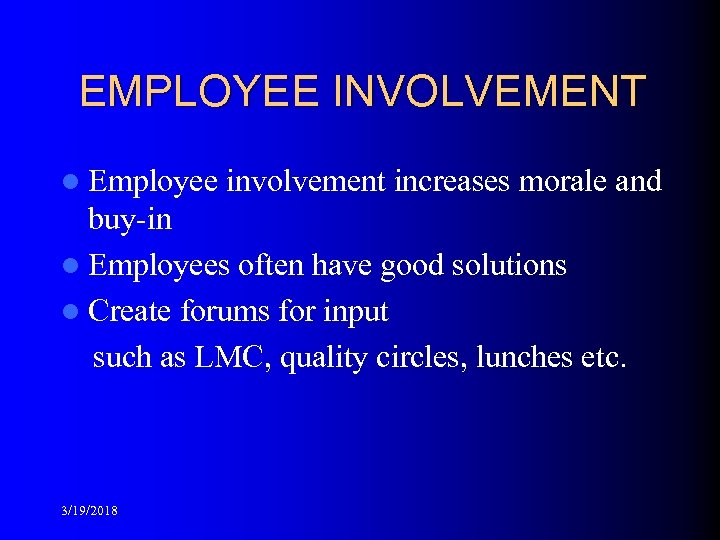 EMPLOYEE INVOLVEMENT

- Employee involvement increases morale and buy-in
- Employees often have good solutions
- Create forums for input

such as LMC, quality circles, lunches etc.

3/19/2018